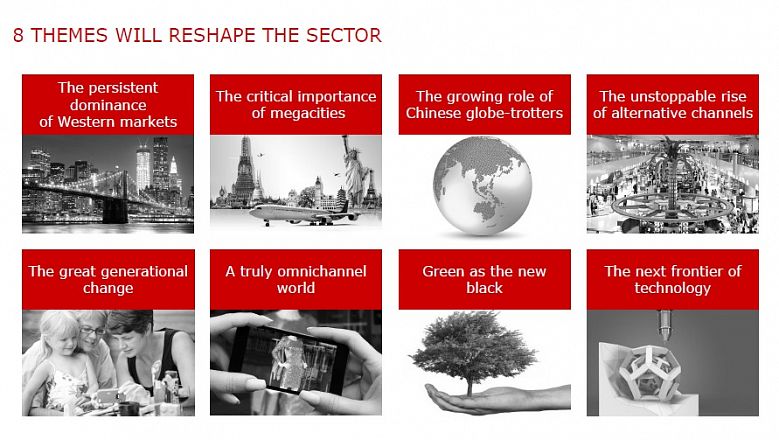 8 THEMES WILL RESHAPE THE SECTOR

The persistent dominance of Western markets

The critical importance of megacities

The growing role of Chinese globe-trotters

The unstoppable rise of alternative channels

The great generational change

A truly omnichannel world

Green as the new black

The next frontier of technology